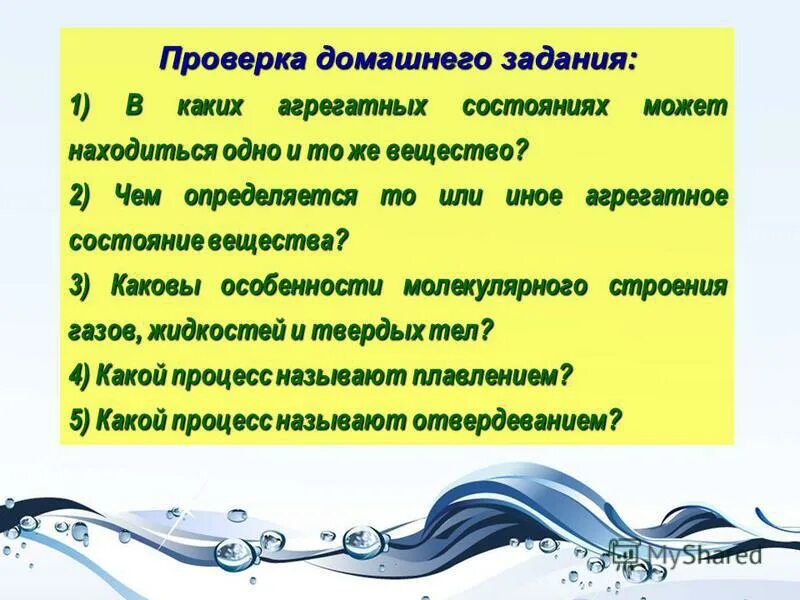 Проверка домашнего задания:

1) В каких агрегатных состояниях может находиться одно и то же вещество?

2) Чем определяется то или иное агрегатное состояние вещества?

3) Каковы особенности молекулярного строения газов, жидкостей и твердых тел?

4) Какой процесс называют плавлением?

5) Какой процесс называют отвердеванием?

MyShared